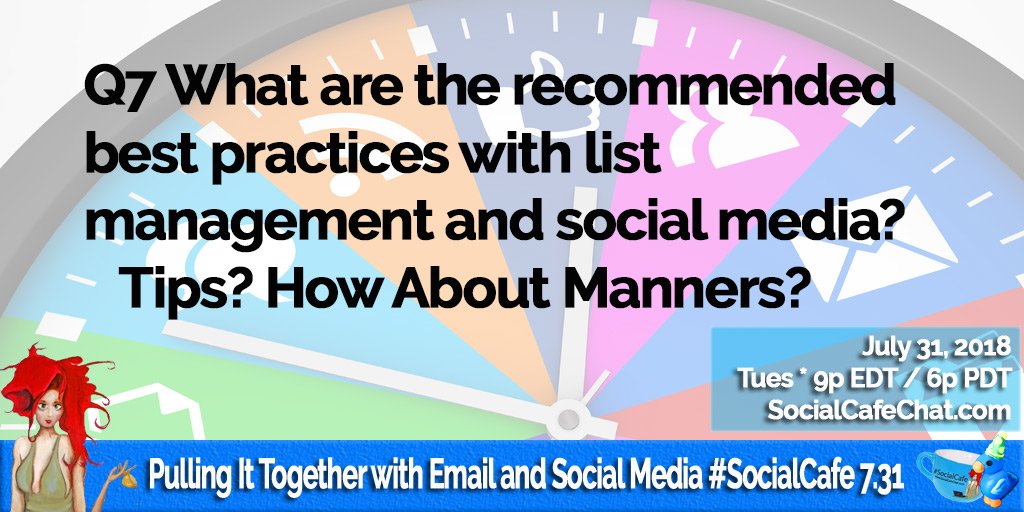 Q7 What are the recommended best practices with list management and social media? Tips? How About Manners?

July 31, 2018
Tues * 9p EDT / 6p PDT
SocialCafeChat.com

Pulling It Together with Email and Social Media #SocialCafe 7.31

#SocialCafe